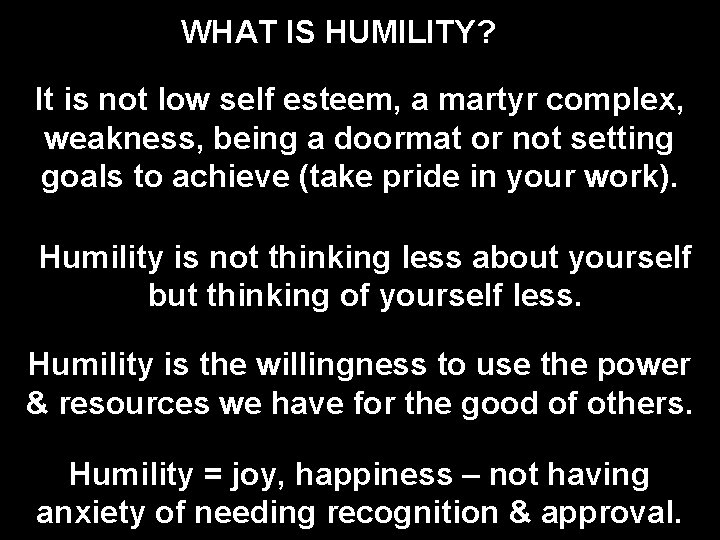 WHAT IS HUMILITY?

It is not low self esteem, a martyr complex, weakness, being a doormat or not setting goals to achieve (take pride in your work).

Humility is not thinking less about yourself but thinking of yourself less.

Humility is the willingness to use the power & resources we have for the good of others.

Humility = joy, happiness – not having anxiety of needing recognition & approval.